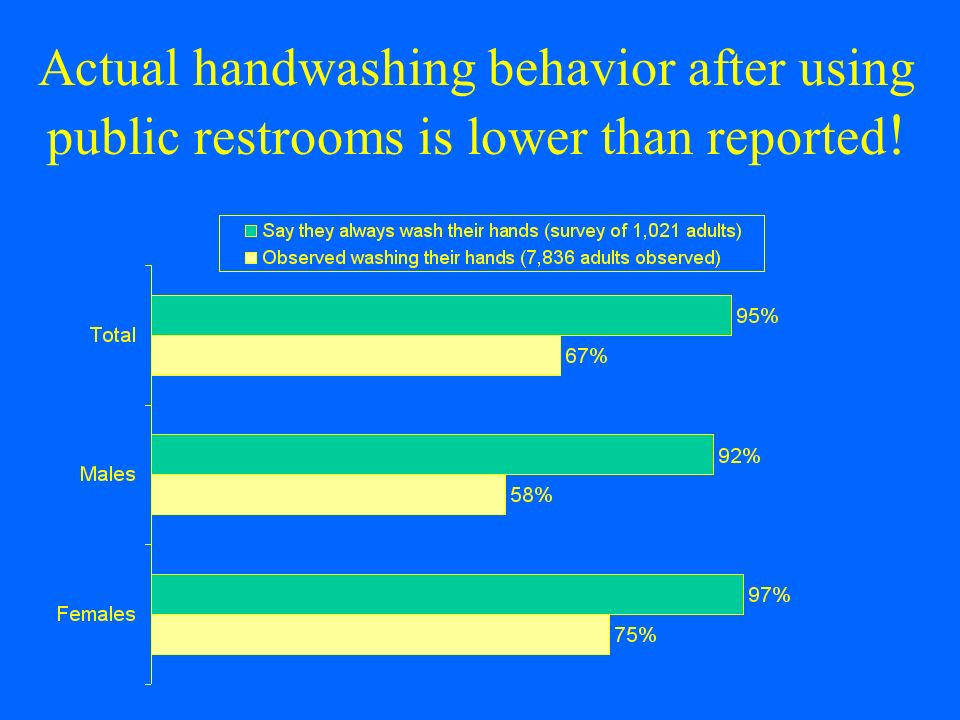 Actual handwashing behavior after using public restrooms is lower than reported!

Say they always wash their hands (survey of 1,021 adults)
Observed washing their hands (7,836 adults observed)

Total
95%
67%

Males
92%
58%

Females
97%
75%